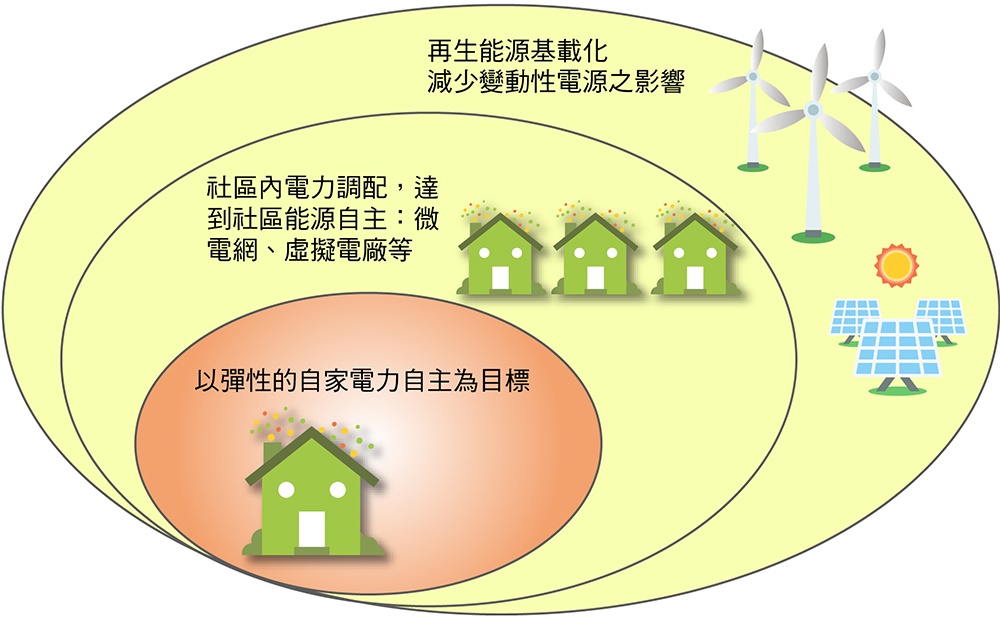 再生能源基載化
減少變動性電源之影響

社區內電力調配，達到社區能源自主：微電網、虛擬電廠等

以彈性的自家電力自主為目標